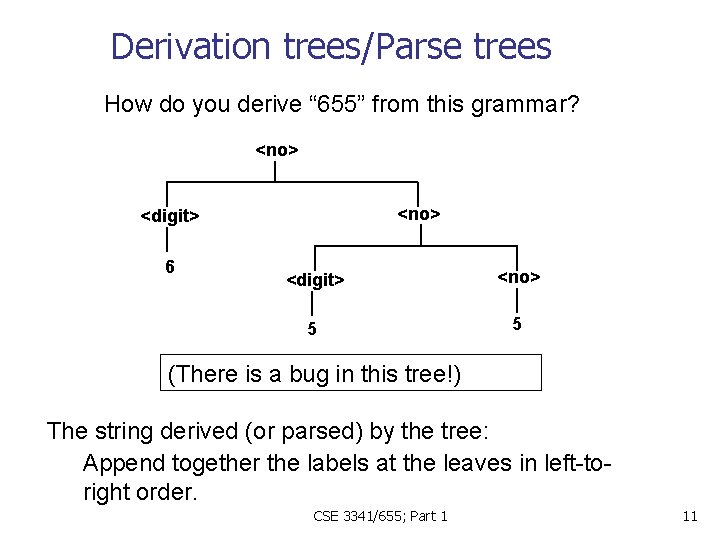 Derivation trees/Parse trees

How do you derive “655” from this grammar?

<no>

<digit>

<no>

6

<digit>

<no>

5

5

(There is a bug in this tree!)

The string derived (or parsed) by the tree:

Append together the labels at the leaves in left-to-right order.

CSE 3341/655; Part 1

11